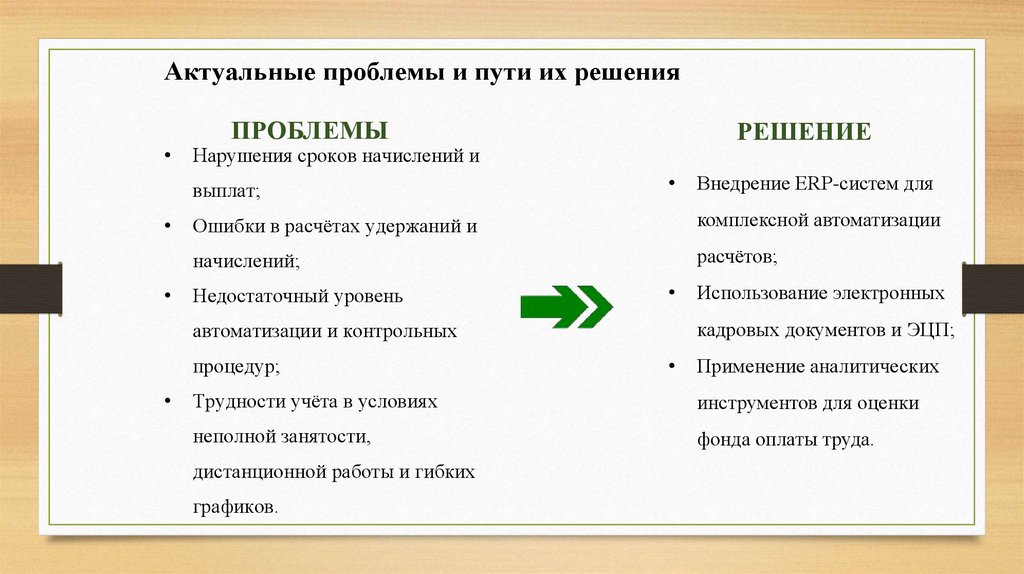 Актуальные проблемы и пути их решения

ПРОБЛЕМЫ

• Нарушения сроков начислений и выплат;
• Ошибки в расчётах удержаний и начислений;
• Недостаточный уровень автоматизации и контрольных процедур;
• Трудности учёта в условиях неполной занятости, дистанционной работы и гибких графиков.

РЕШЕНИЕ

• Внедрение ERP-систем для комплексной автоматизации расчётов;
• Использование электронных кадровых документов и ЭЦП;
• Применение аналитических инструментов для оценки фонда оплаты труда.